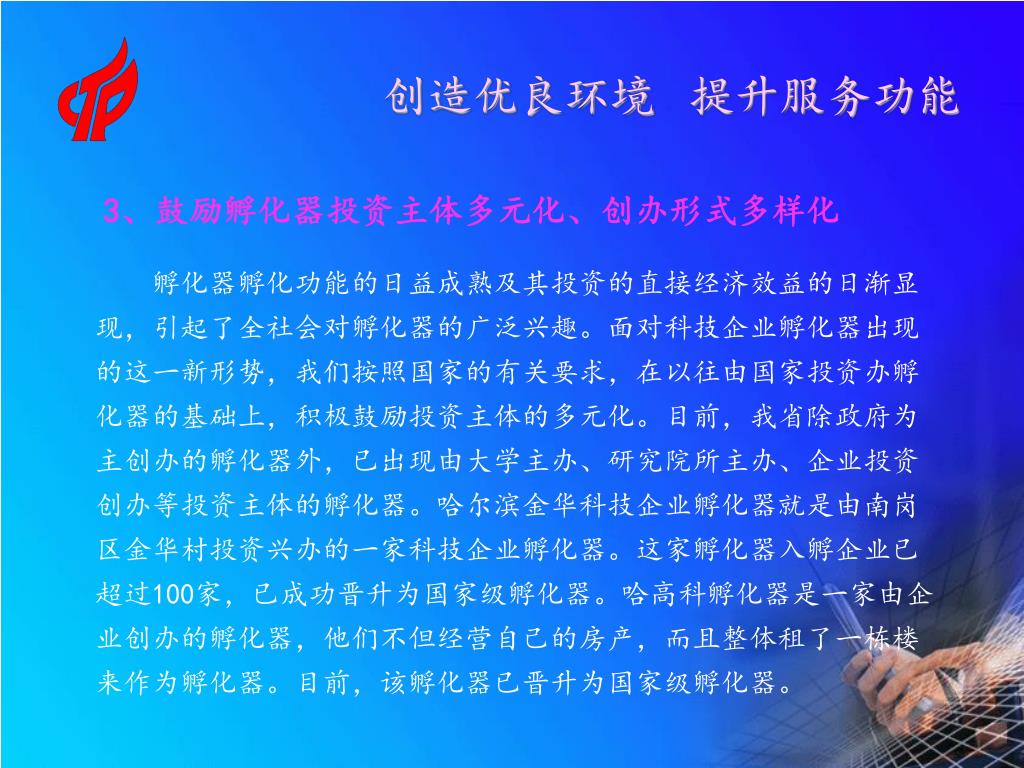 创造优良环境  提升服务功能

3、鼓励孵化器投资主体多元化、创办形式多样化

孵化器孵化功能的日益成熟及其投资的直接经济效益的日渐显现，引起了全社会对孵化器的广泛兴趣。面对科技企业孵化器出现的这一新形势，我们按照国家的有关要求，在以往由国家投资办孵化器的基础上，积极鼓励投资主体的多元化。目前，我省除政府为主创办的孵化器外，已出现由大学主办、研究院所主办、企业投资创办等投资主体的孵化器。哈尔滨金华科技企业孵化器就是由南岗区金华村投资兴办的一家科技企业孵化器。这家孵化器入孵企业已超过100家，已成功晋升为国家级孵化器。哈高科孵化器是一家由企业创办的孵化器，他们不但经营自己的房产，而且整体租了一栋楼来作为孵化器。目前，该孵化器已晋升为国家级孵化器。